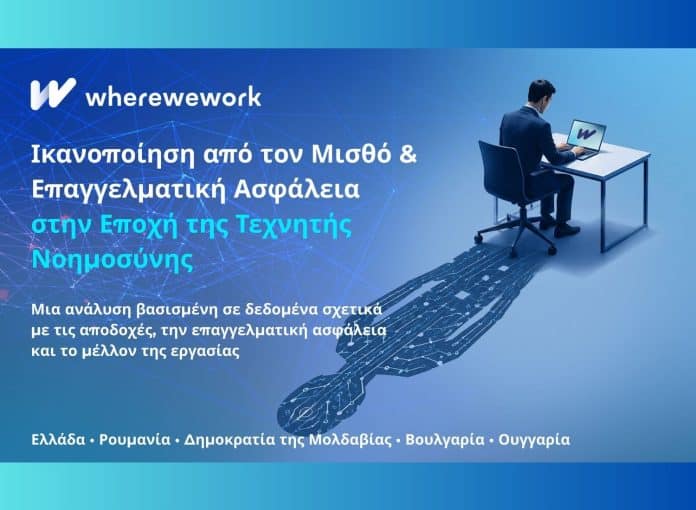 wherewework

Ικανοποίηση από τον Μισθό & Επαγγελματική Ασφάλεια στην Εποχή της Τεχνητής Νοημοσύνης

Μια ανάλυση βασισμένη σε δεδομένα σχετικά με τις αποδοχές, την επαγγελματική ασφάλεια και το μέλλον της εργασίας

Ελλάδα • Ρουμανία • Δημοκρατία της Μολδαβίας • Βουλγαρία • Ουγγαρία